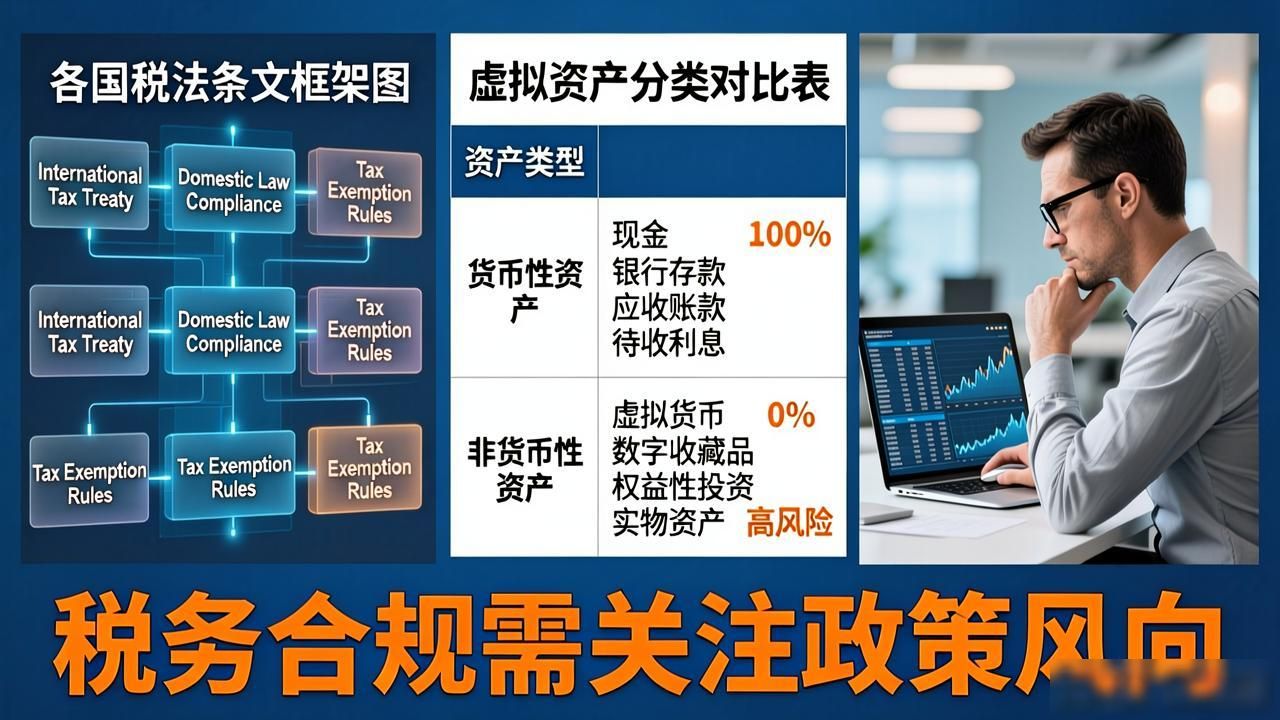 各国税法条文框架图

International Tax Treaty

Domestic Law Compliance

Tax Exemption Rules

International Tax Treaty

Domestic Law Compliance

Tax Exemption Rules

Tax Exemption Rules

Tax Exemption Rules

Tax Exemption Rules

虚拟资产分类对比表

| 资产类型 | |
|---|---|
| 货币性资产 | 现金 100% 银行存款 应收账款 待收利息 |
| 非货币性资产 | 虚拟货币 0% 数字收藏品 权益性投资 实物资产 高风险 |

税务合规需关注政策风向